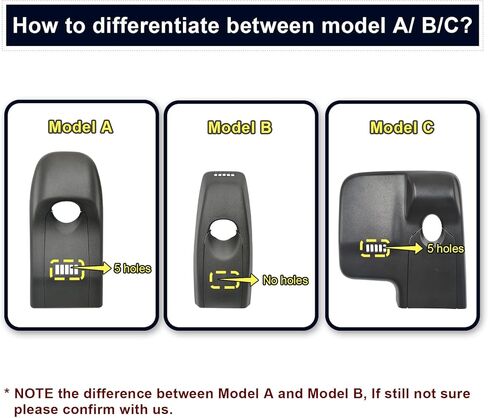 How to differentiate between model A/ B/C?

Model A

5 holes

Model B

No holes

Model C

5 holes

* NOTE the difference between Model A and Model B, If still not sure please confirm with us.